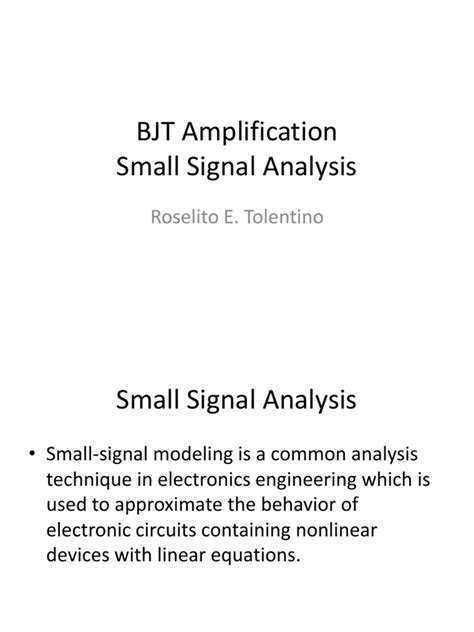 BJT Amplification
Small Signal Analysis

Roselito E. Tolentino

Small Signal Analysis

• Small-signal modeling is a common analysis technique in electronics engineering which is used to approximate the behavior of electronic circuits containing nonlinear devices with linear equations.